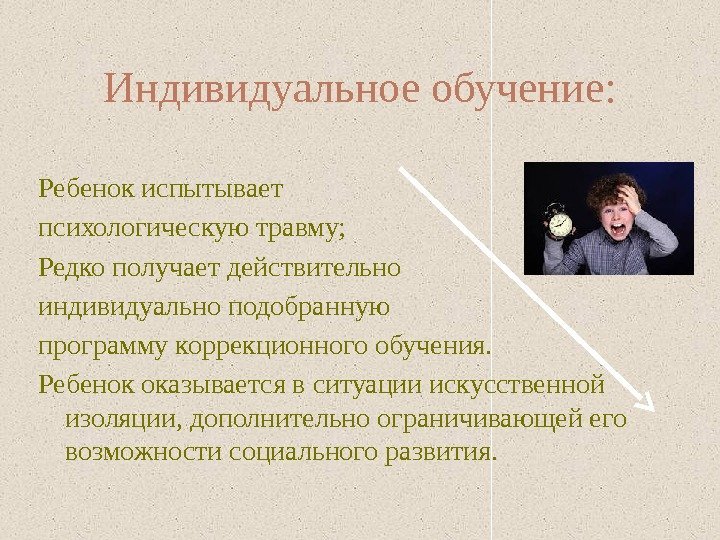 Индивидуальное обучение:

Ребенок испытывает психологическую травму;

Редко получает действительно индивидуально подобранную программу коррекционного обучения.

Ребенок оказывается в ситуации искусственной изоляции, дополнительно ограничивающей его возможности социального развития.